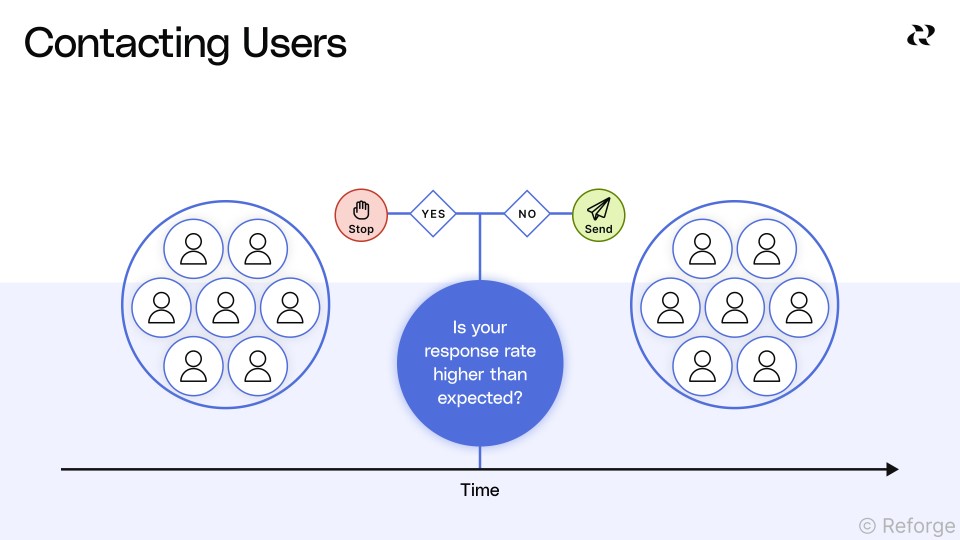 Contacting Users

Stop

YES

NO

Send

Is your response rate higher than expected?

Time

© Reforge